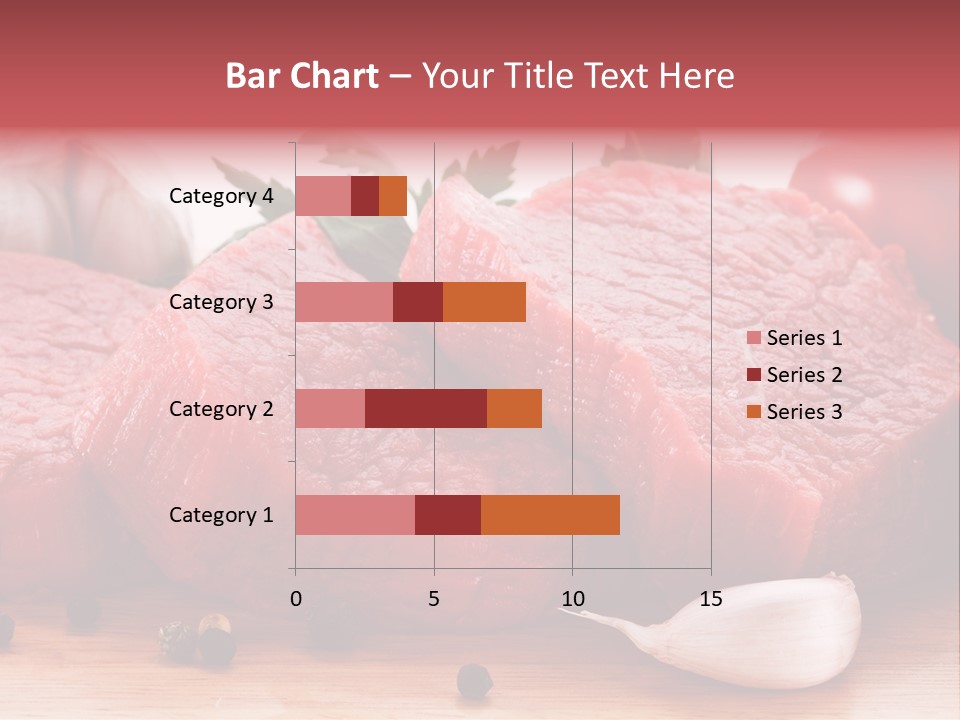 Bar Chart – Your Title Text Here

Category 4
Category 3
Category 2
Category 1

0
5
10
15

Series 1
Series 2
Series 3